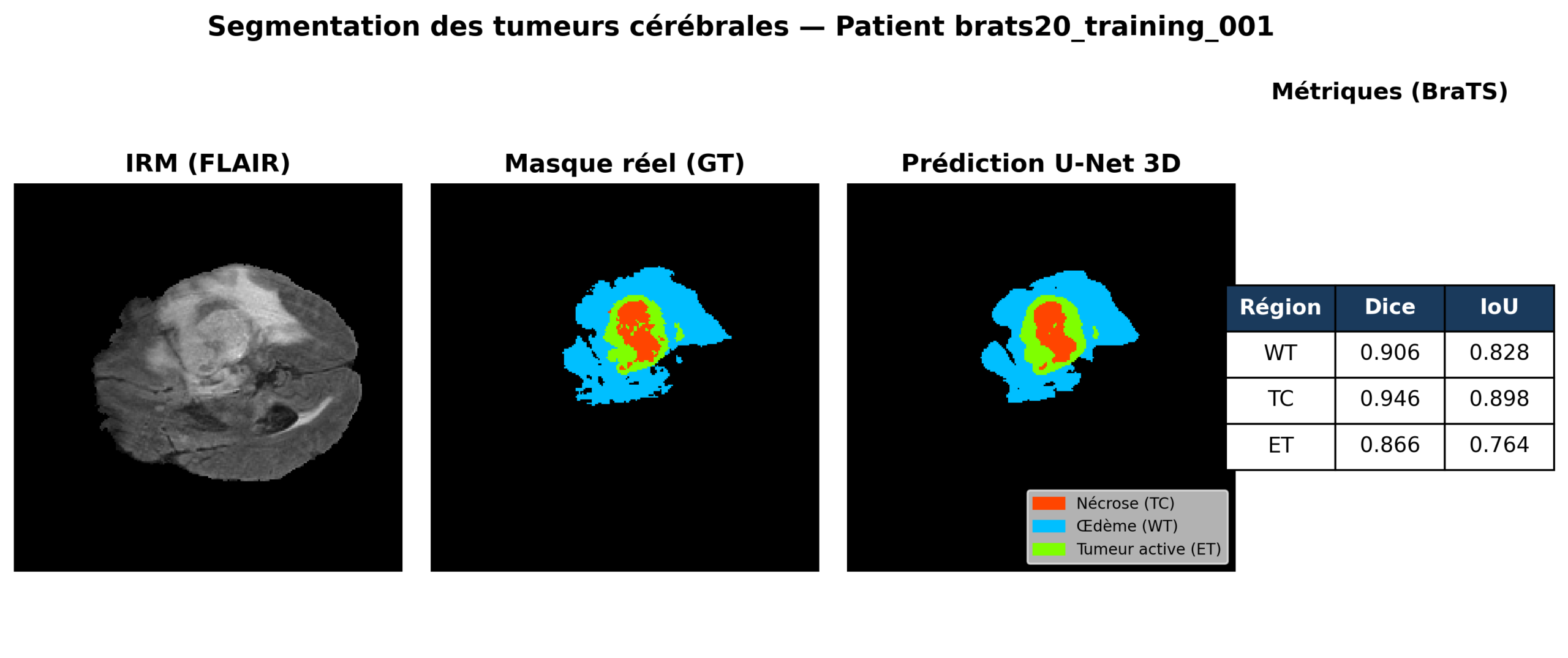 Segmentation des tumeurs cérébrales — Patient brats20_training_001

Métriques (BraTS)

IRM (FLAIR)

Masque réel (GT)

Prédiction U-Net 3D

Nécrose (TC)
Œdème (WT)
Tumeur active (ET)

| Région | Dice | IoU |
|---|---|---|
| WT | 0.906 | 0.828 |
| TC | 0.946 | 0.898 |
| ET | 0.866 | 0.764 |